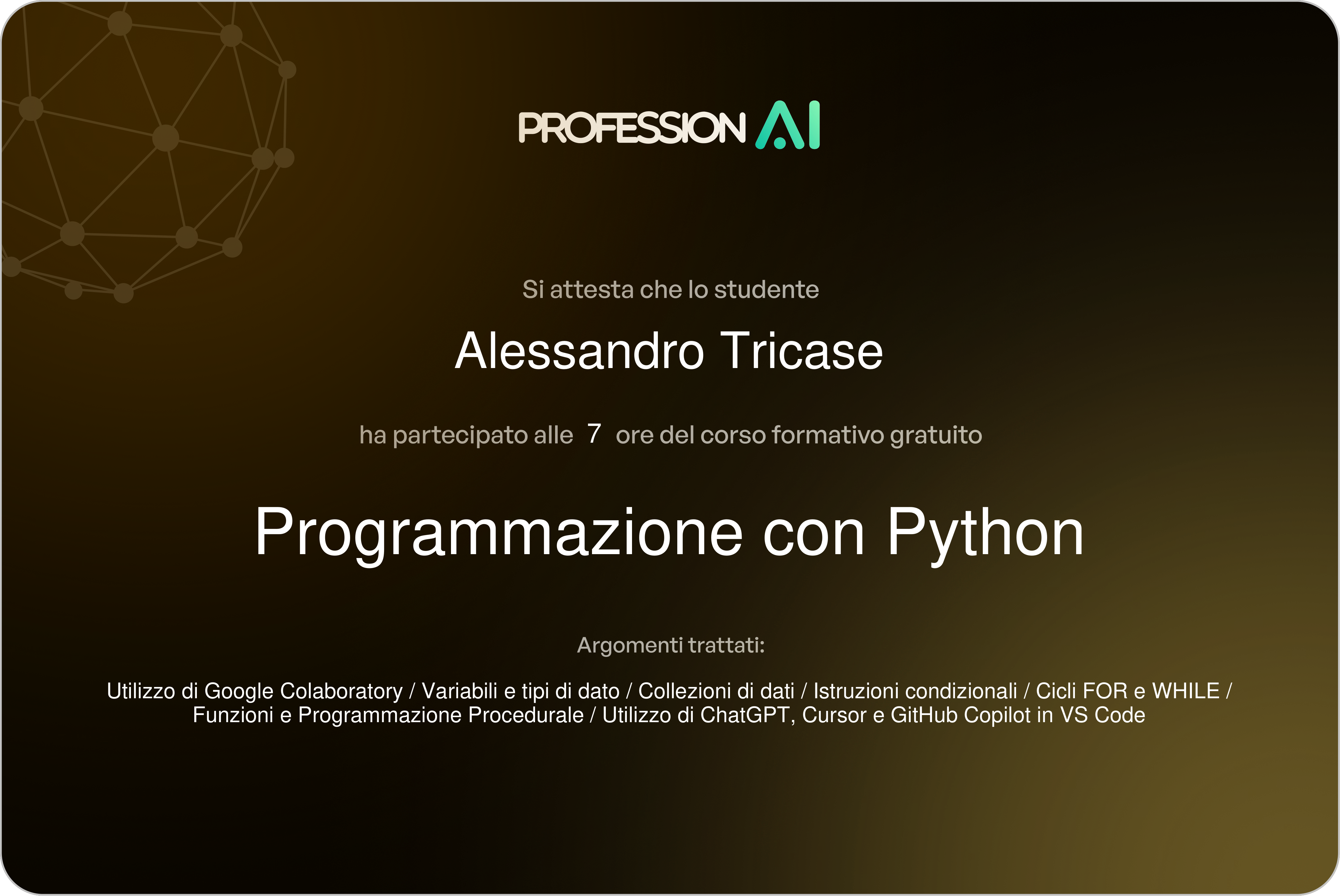 PROFESSION AI

Si attesta che lo studente

Alessandro Tricase

ha partecipato alle 7 ore del corso formativo gratuito

Programmazione con Python

Argomenti trattati:

Utilizzo di Google Colaboratory / Variabili e tipi di dato / Collezioni di dati / Istruzioni condizionali / Cicli FOR e WHILE / Funzioni e Programmazione Procedurale / Utilizzo di ChatGPT, Cursor e GitHub Copilot in VS Code